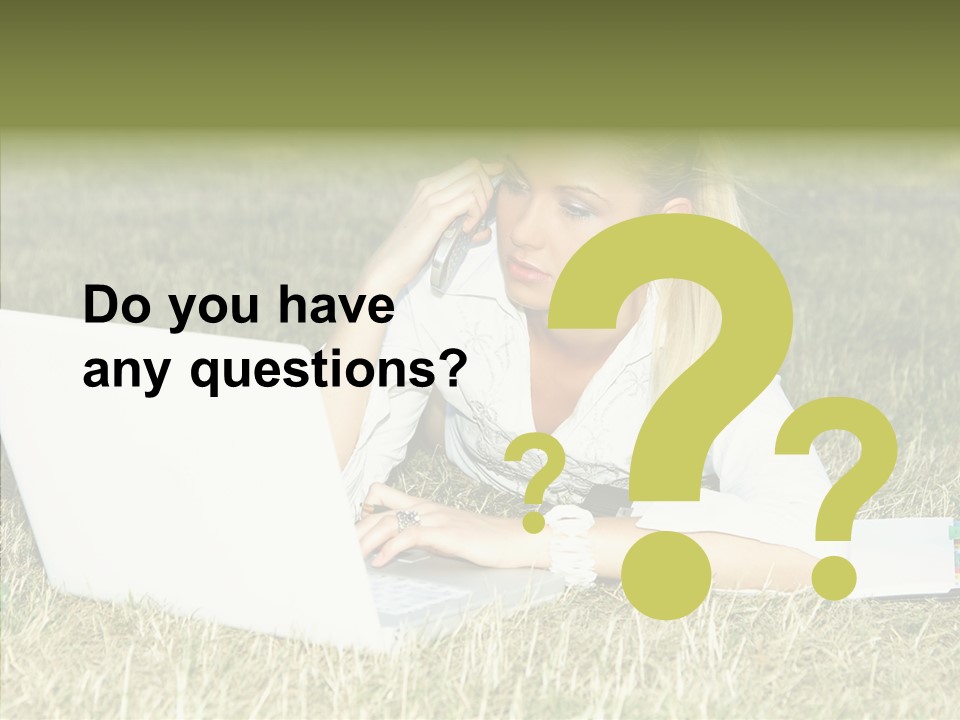 Do you have any questions?

? ? ?